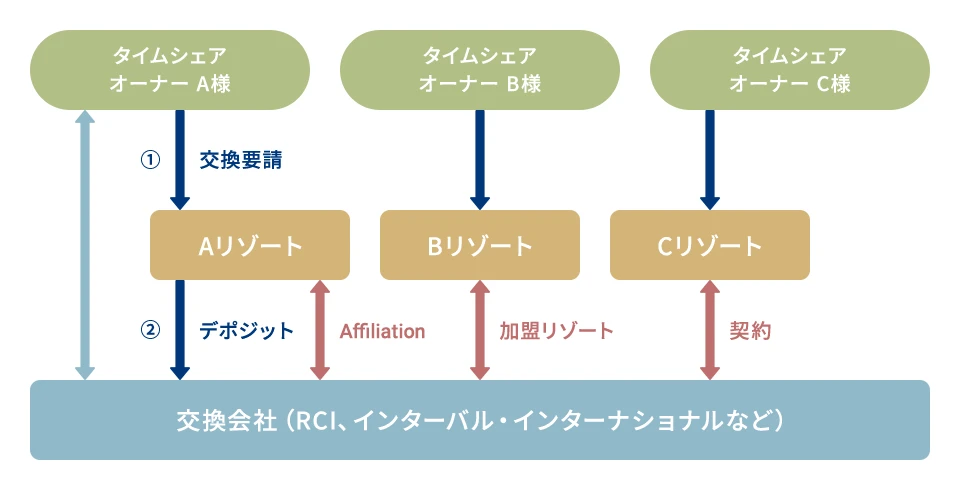 タイムシェア
オーナー A様

タイムシェア
オーナー B様

タイムシェア
オーナー C様

① 交換要請

Aリゾート

Bリゾート

Cリゾート

② デポジット

Affiliation

加盟リゾート

契約

交換会社（RCI、インターバル・インターナショナルなど）